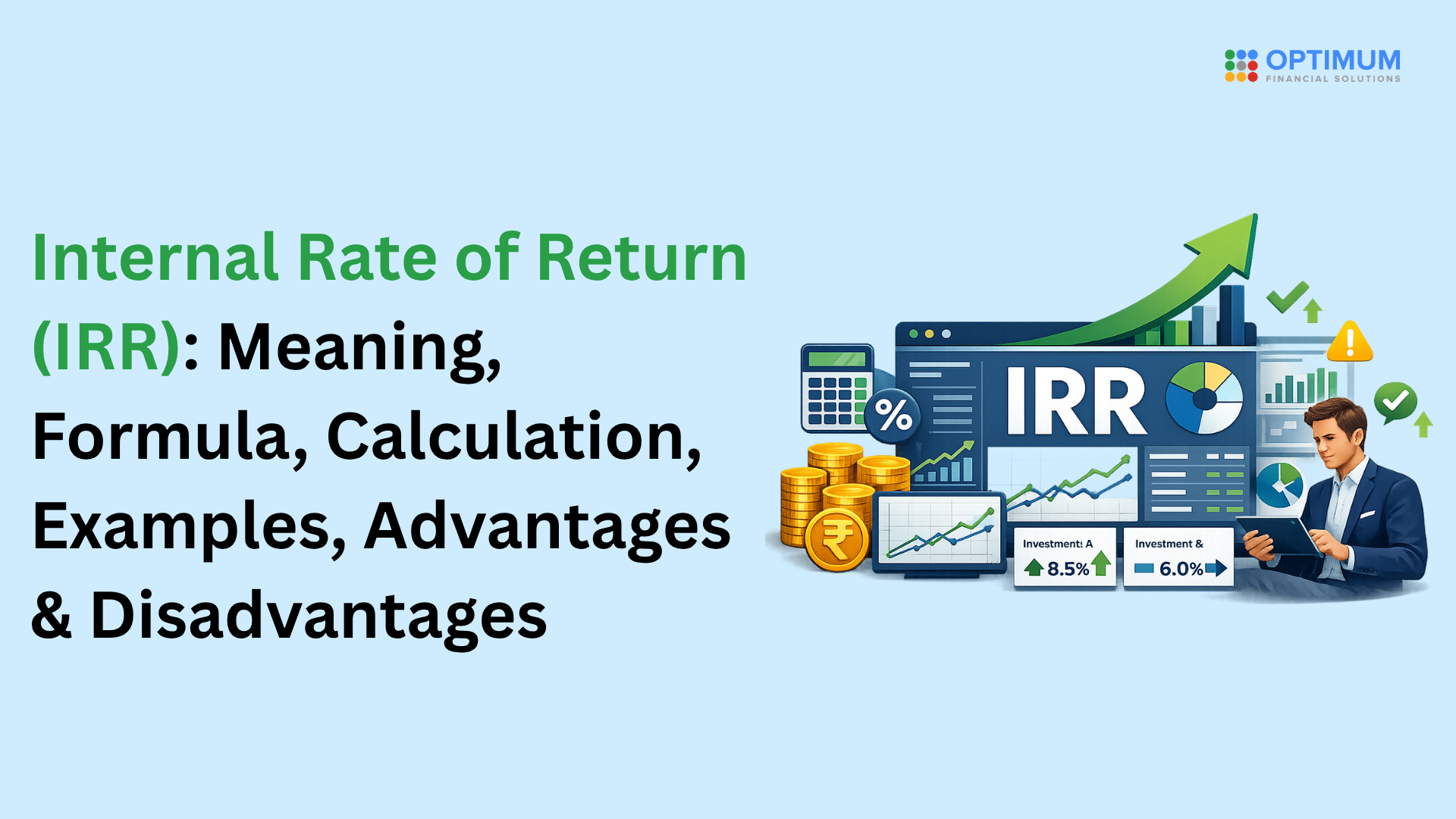 OPTIMUM
FINANCIAL SOLUTIONS

Internal Rate of Return (IRR): Meaning, Formula, Calculation, Examples, Advantages & Disadvantages

%

IRR

₹

Investment: A
8.5%

Investment &
6.0%